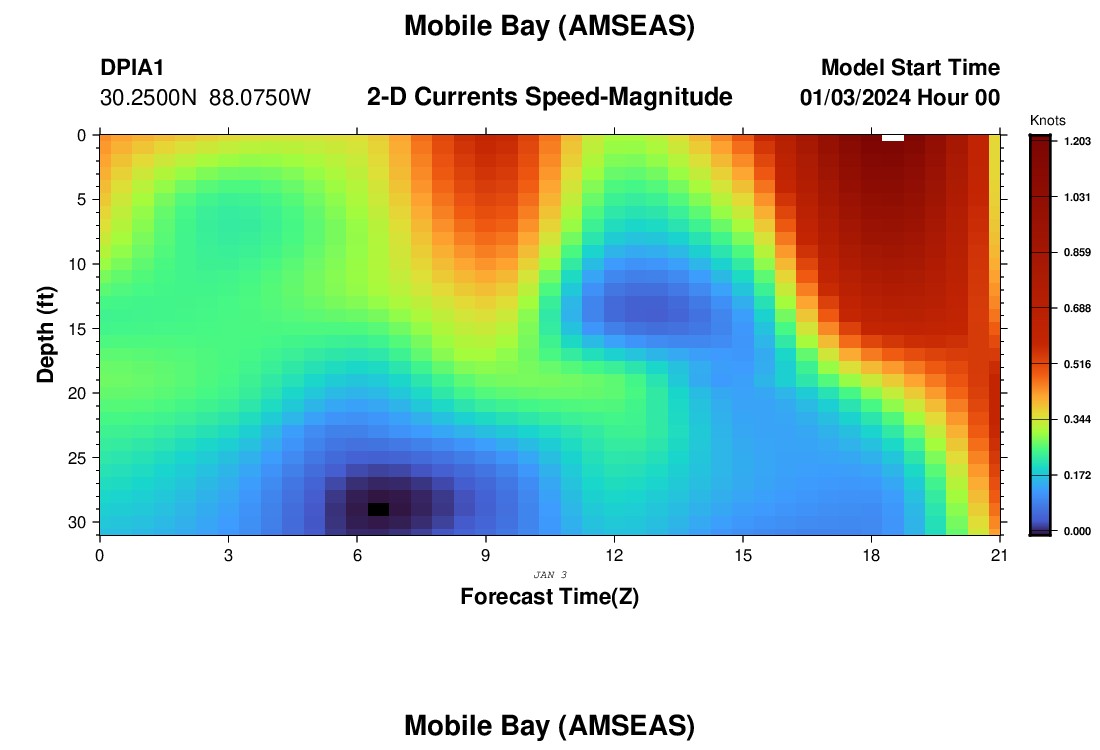 Mobile Bay (AMSEAS)

DPIA1
30.2500N 88.0750W

2-D Currents Speed-Magnitude

Model Start Time
01/03/2024 Hour 00

Knots
1.203
1.031
0.859
0.688
0.516
0.344
0.172
0.000

Depth (ft)
0
5
10
15
20
25
30

0
3
6
9
12
15
18
21

JAN 3

Forecast Time(Z)

Mobile Bay (AMSEAS)